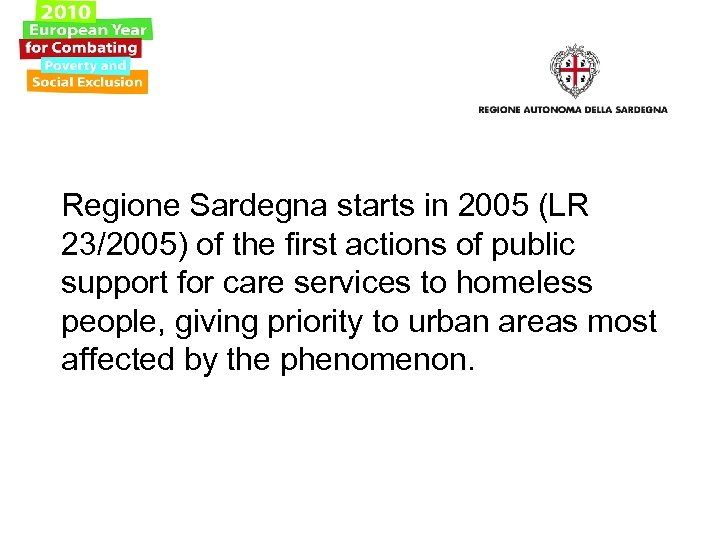 2010
European Year
for Combating
Poverty and
Social Exclusion

REGIONE AUTONOMA DELLA SARDEGNA

Regione Sardegna starts in 2005 (LR 23/2005) of the first actions of public support for care services to homeless people, giving priority to urban areas most affected by the phenomenon.